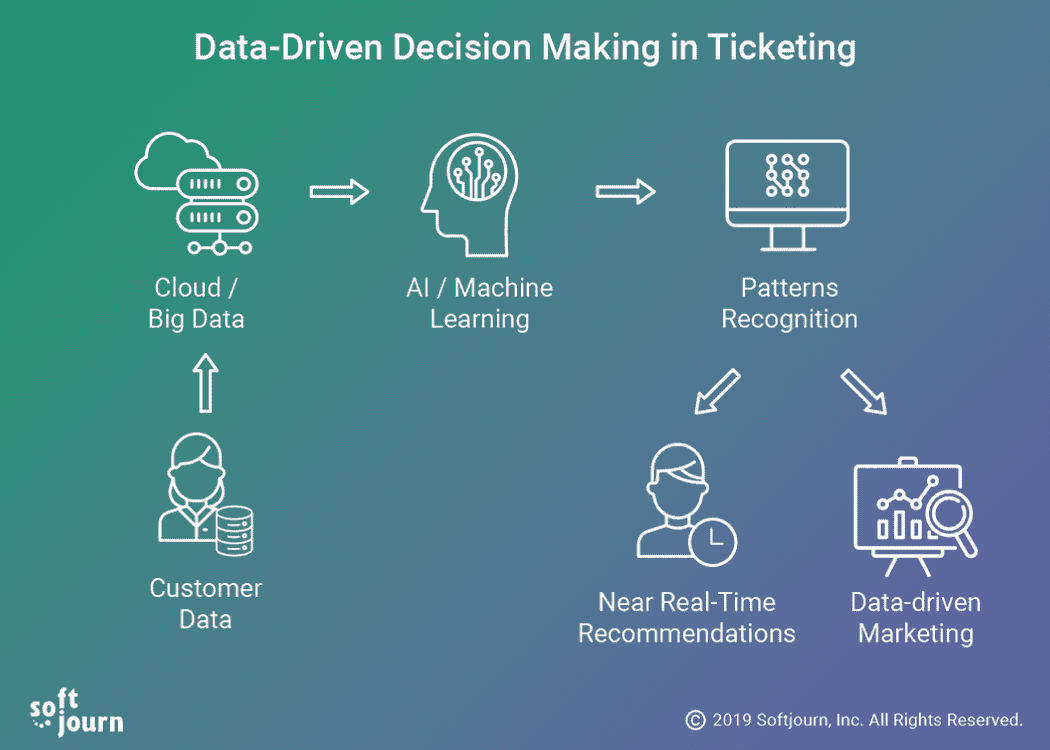 Data-Driven Decision Making in Ticketing

Cloud / Big Data

AI / Machine Learning

Patterns Recognition

Customer Data

Near Real-Time Recommendations

Data-driven Marketing

soft journ

© 2019 Softjourn, Inc. All Rights Reserved.